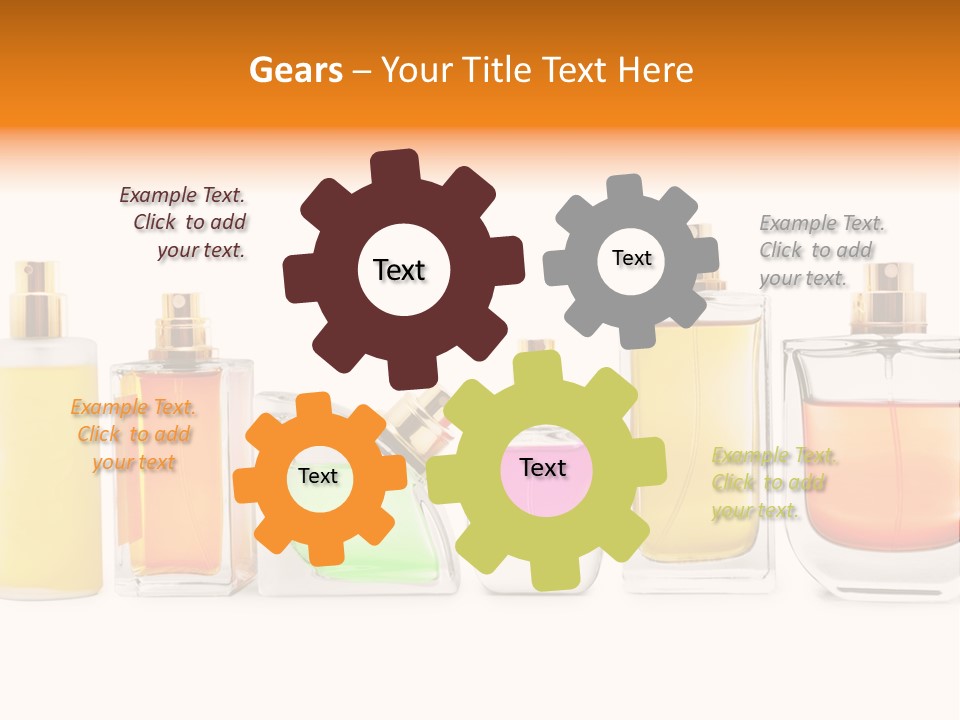 Gears – Your Title Text Here

Example Text. Click to add your text.

Text

Text

Example Text. Click to add your text.

Example Text. Click to add your text

Text

Text

Example Text. Click to add your text.